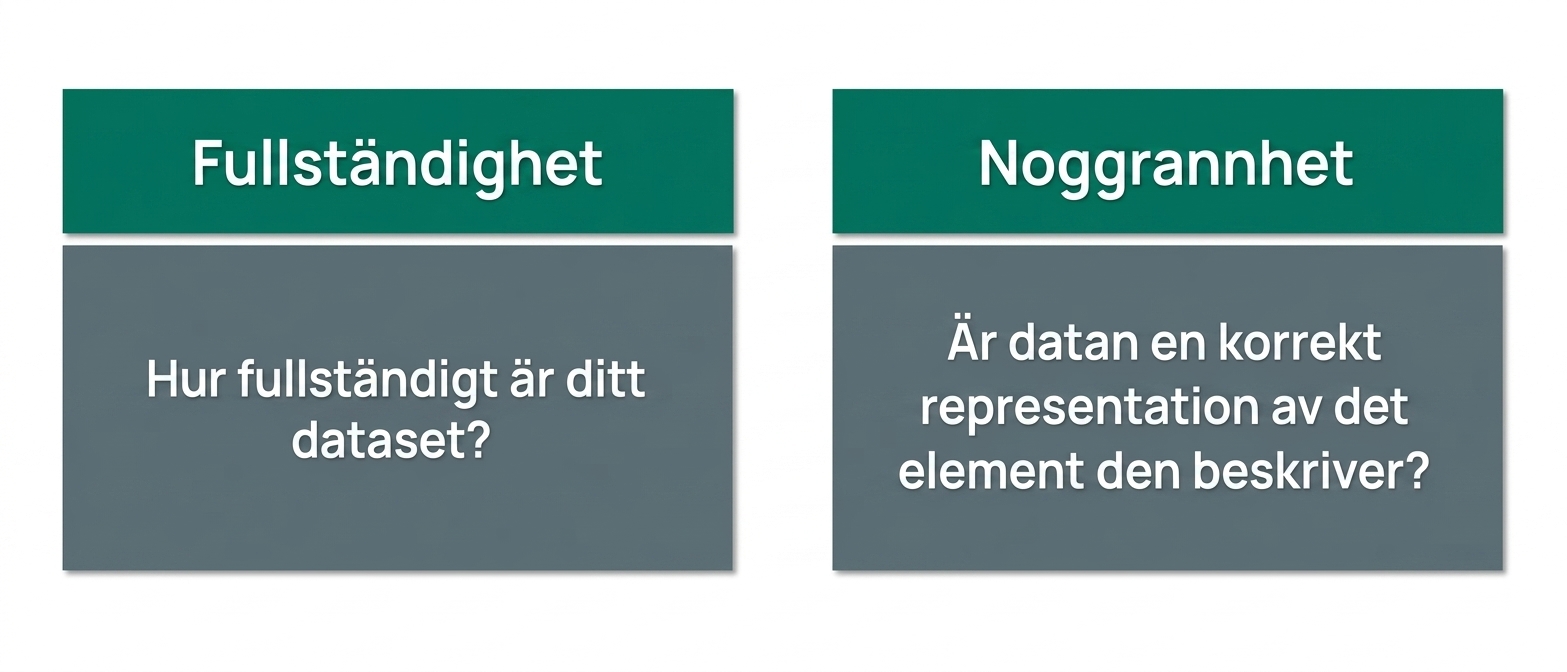 Fullständighet

Hur fullständigt är ditt dataset?

Noggrannhet

Är datan en korrekt representation av det element den beskriver?